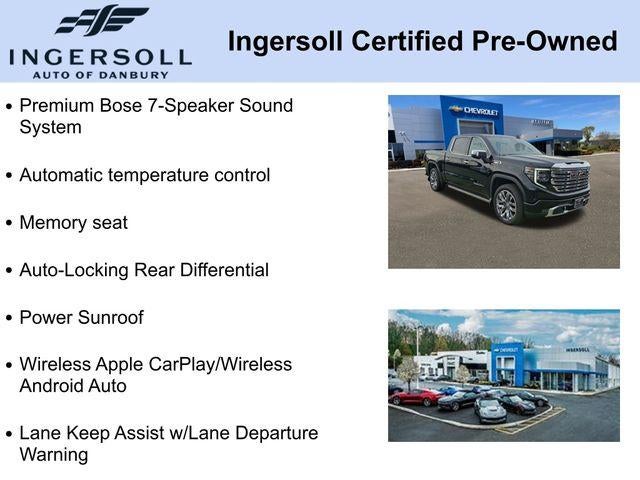 INGERSOLL
AUTO OF DANBURY

Ingersoll Certified Pre-Owned

• Premium Bose 7-Speaker Sound System

• Automatic temperature control

• Memory seat

• Auto-Locking Rear Differential

• Power Sunroof

• Wireless Apple CarPlay/Wireless Android Auto

• Lane Keep Assist w/Lane Departure Warning

CHEVROLET

CHEVROLET

INGERSOLL